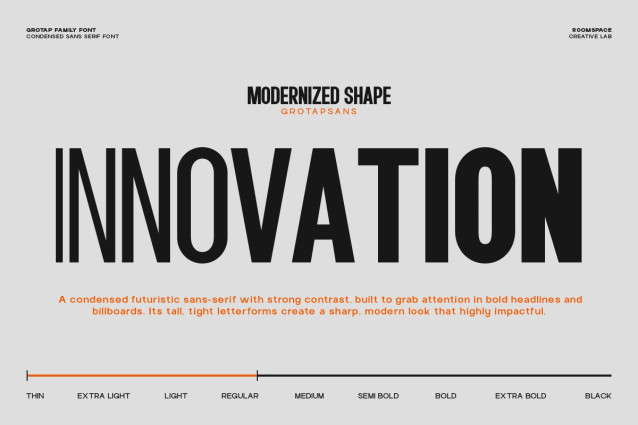 GROTAP FAMILY FONT
CONDENSED SANS SERIF FONT

ROOMSPACE
CREATIVE LAB

MODERNIZED SHAPE
GROTAPSANS

INNOVATION

A condensed futuristic sans-serif with strong contrast, built to grab attention in bold headlines and billboards. Its tall, tight letterforms create a sharp, modern look that highly impactful.

THIN EXTRA LIGHT LIGHT REGULAR MEDIUM SEMI BOLD BOLD EXTRA BOLD BLACK